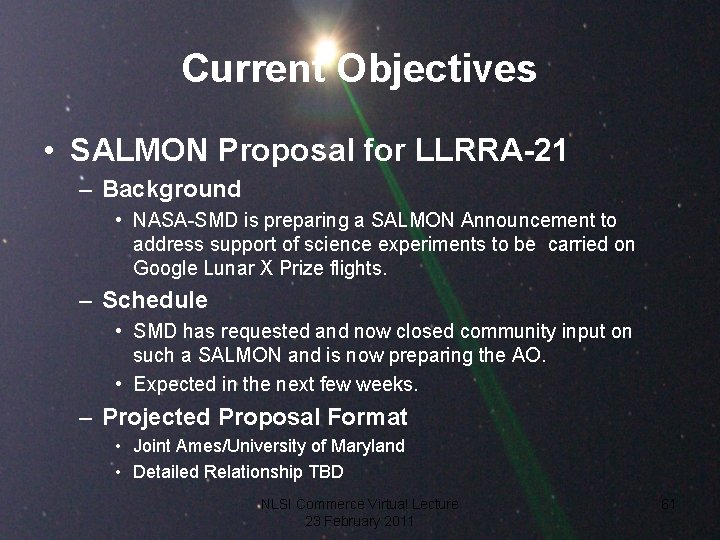 Current Objectives

• SALMON Proposal for LLRRA-21
– Background
• NASA-SMD is preparing a SALMON Announcement to address support of science experiments to be carried on Google Lunar X Prize flights.
– Schedule
• SMD has requested and now closed community input on such a SALMON and is now preparing the AO.
• Expected in the next few weeks.
– Projected Proposal Format
• Joint Ames/University of Maryland
• Detailed Relationship TBD

NLSI Commerce Virtual Lecture
23 February 2011

61